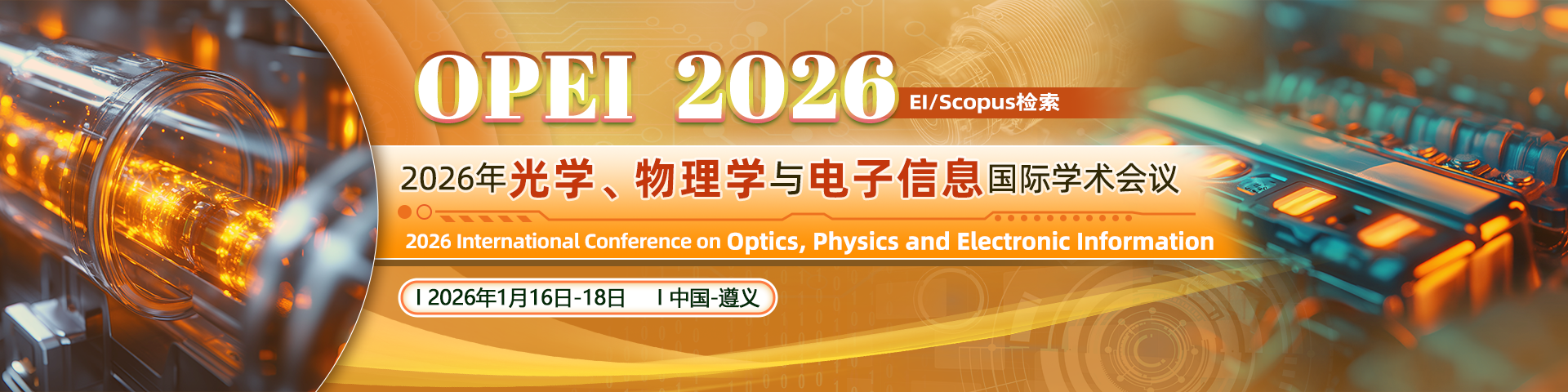 OPEI 2026

EI/Scopus检索

2026年光学、物理学与电子信息国际学术会议

2026 International Conference on Optics, Physics and Electronic Information

I 2026年1月16日-18日  I 中国-遵义